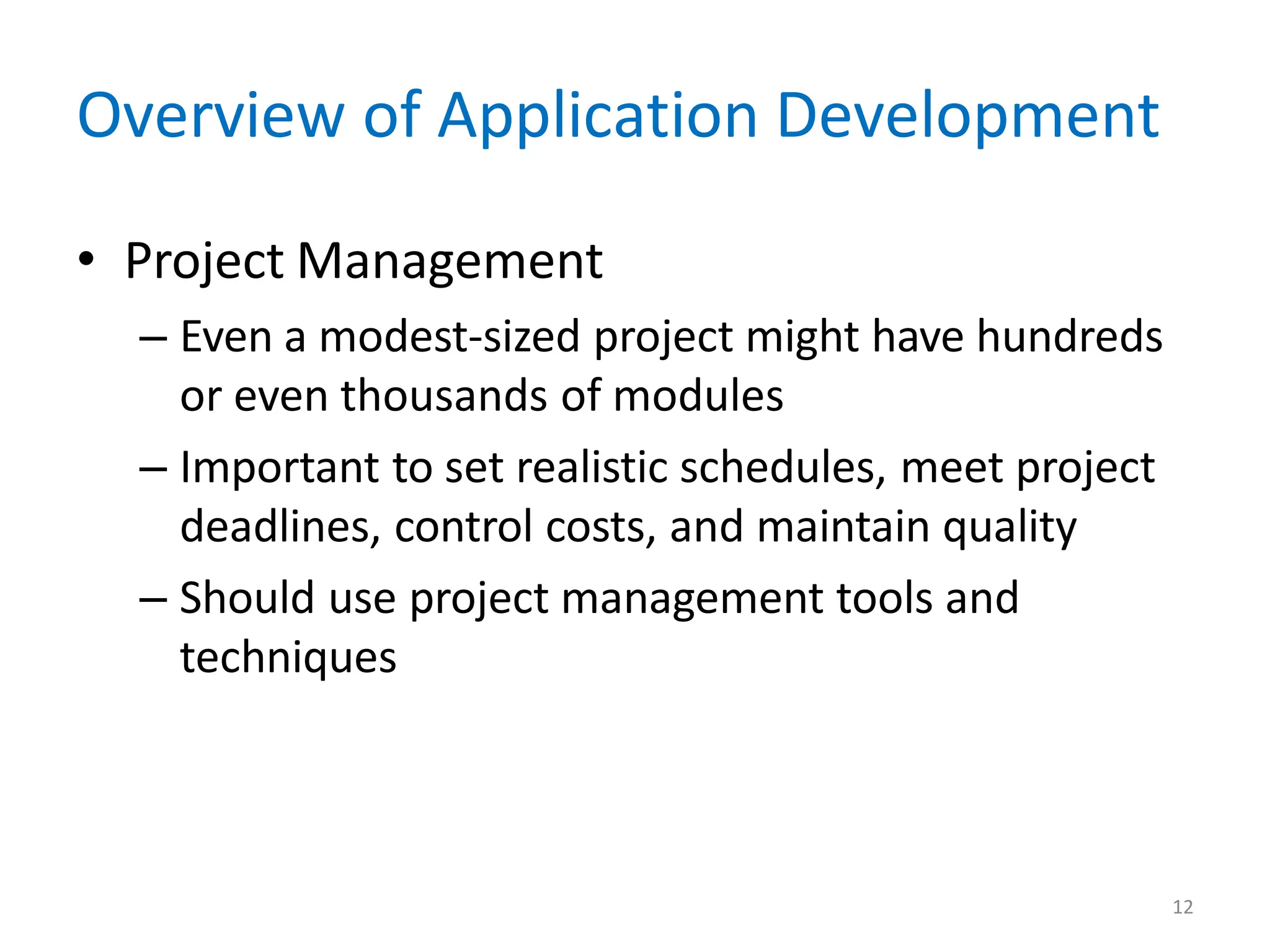 Overview of Application Development

• Project Management
 – Even a modest-sized project might have hundreds or even thousands of modules
 – Important to set realistic schedules, meet project deadlines, control costs, and maintain quality
 – Should use project management tools and techniques

12